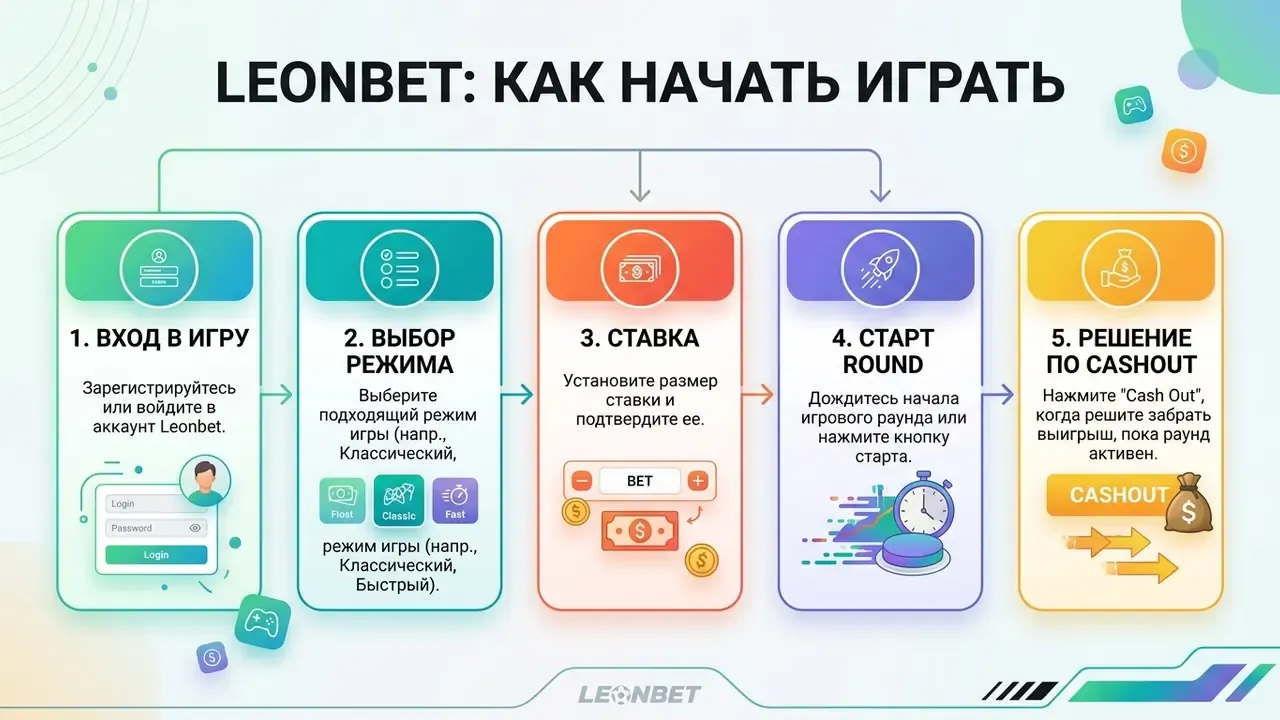 LEONBET: КАК НАЧАТЬ ИГРАТЬ

1. ВХОД В ИГРУ

Зарегистрируйтесь или войдите в аккаунт Leonbet.

Login
Password
Login

2. ВЫБОР РЕЖИМА

Выберите подходящий режим игры (напр., Классический,

Flost
Classic
Fast

режим игры (напр., Классический, Быстрый).

3. СТАВКА

Установите размер ставки и подтвердите ее.

BET

4. СТАРТ ROUND

Дождитесь начала игрового раунда или нажмите кнопку старта.

5. РЕШЕНИЕ ПО CASHOUT

Нажмите "Cash Out", когда решите забрать выигрыш, пока раунд активен.

CASHOUT

LEONBET